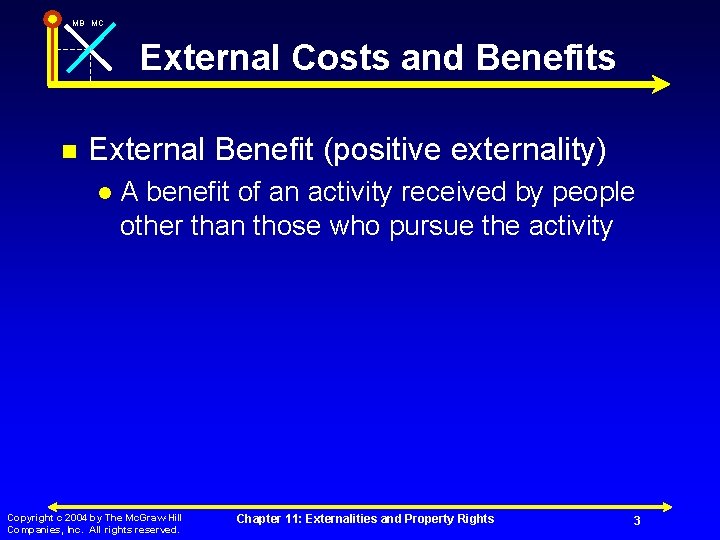 MB MC

External Costs and Benefits

External Benefit (positive externality)

A benefit of an activity received by people other than those who pursue the activity

Copyright c 2004 by The McGraw Hill Companies, Inc. All rights reserved.

Chapter 11: Externalities and Property Rights

3